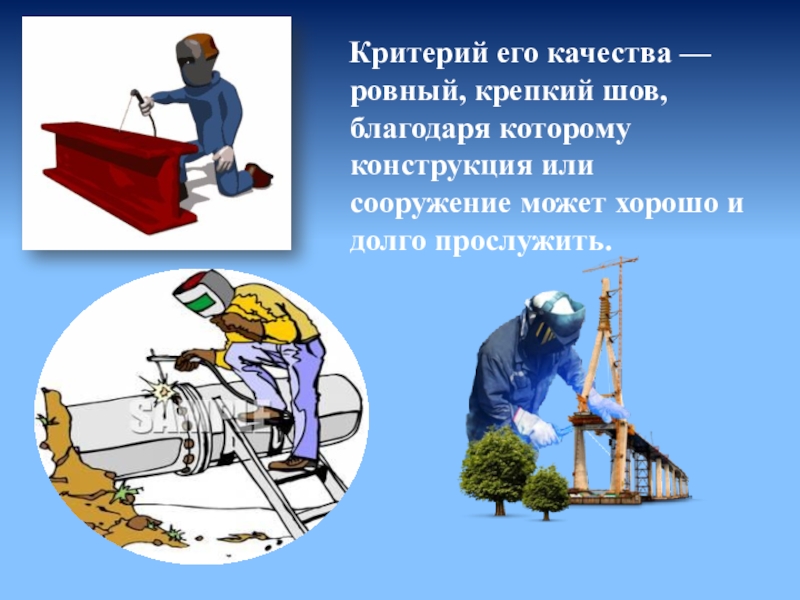 Критерий его качества — ровный, крепкий шов, благодаря которому конструкция или сооружение может хорошо и долго прослужить.

SAMPLE